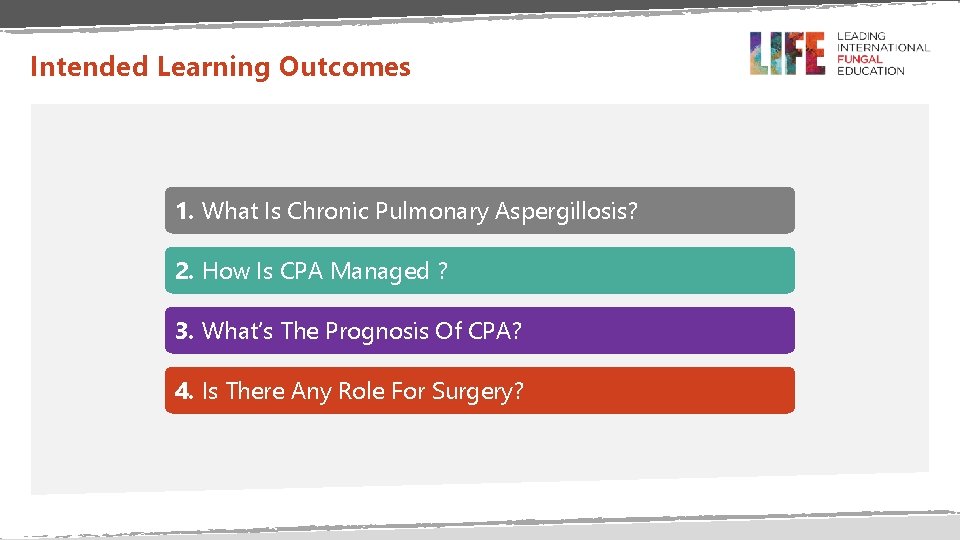 Intended Learning Outcomes

LIFE LEADING INTERNATIONAL FUNGAL EDUCATION

1. What Is Chronic Pulmonary Aspergillosis?

2. How Is CPA Managed ?

3. What's The Prognosis Of CPA?

4. Is There Any Role For Surgery?